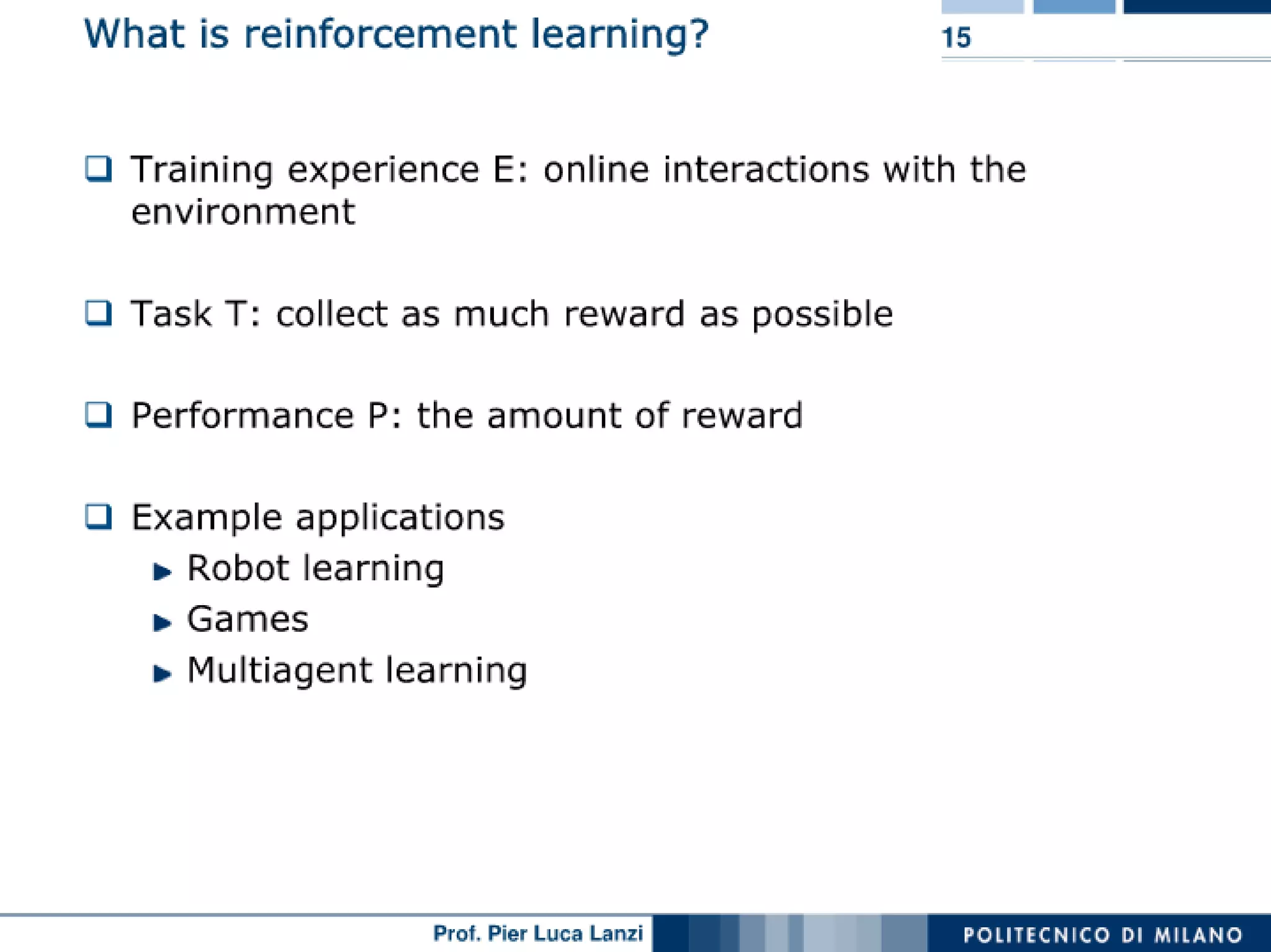 What is reinforcement learning?

15

❑ Training experience E: online interactions with the environment

❑ Task T: collect as much reward as possible

❑ Performance P: the amount of reward

❑ Example applications
▶ Robot learning
▶ Games
▶ Multiagent learning

Prof. Pier Luca Lanzi

POLITECNICO DI MILANO